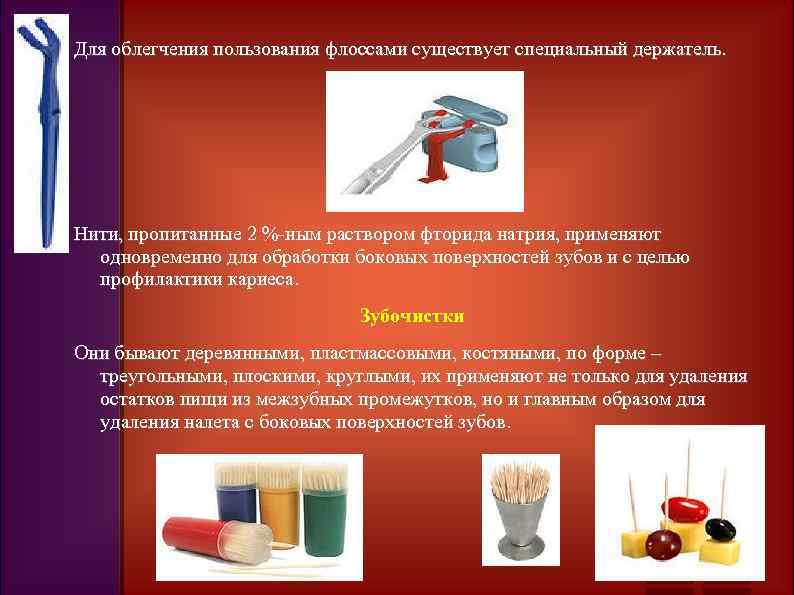 Для облегчения пользования флоссами существует специальный держатель.

Нити, пропитанные 2 %-ным раствором фторида натрия, применяют одновременно для обработки боковых поверхностей зубов и с целью профилактики кариеса.

Зубочистки

Они бывают деревянными, пластмассовыми, костяными, по форме – треугольными, плоскими, круглыми, их применяют не только для удаления остатков пищи из межзубных промежутков, но и главным образом для удаления налета с боковых поверхностей зубов.